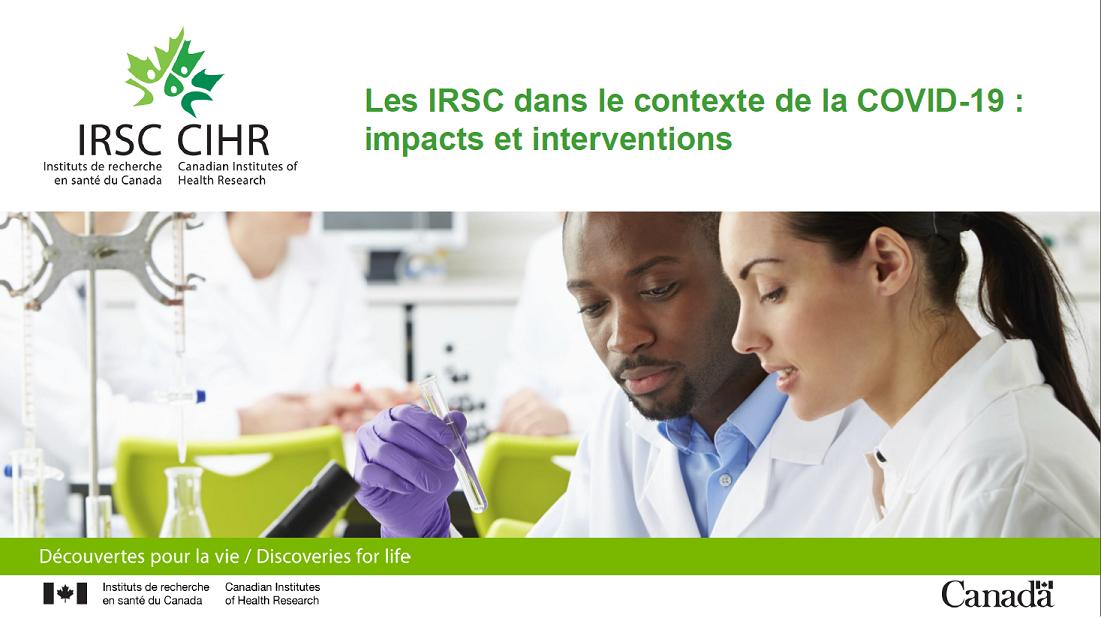 IRSC CIHR
Instituts de recherche en santé du Canada
Canadian Institutes of Health Research

Les IRSC dans le contexte de la COVID-19 : impacts et interventions

Découvertes pour la vie / Discoveries for life

Instituts de recherche en santé du Canada
Canadian Institutes of Health Research

Canada